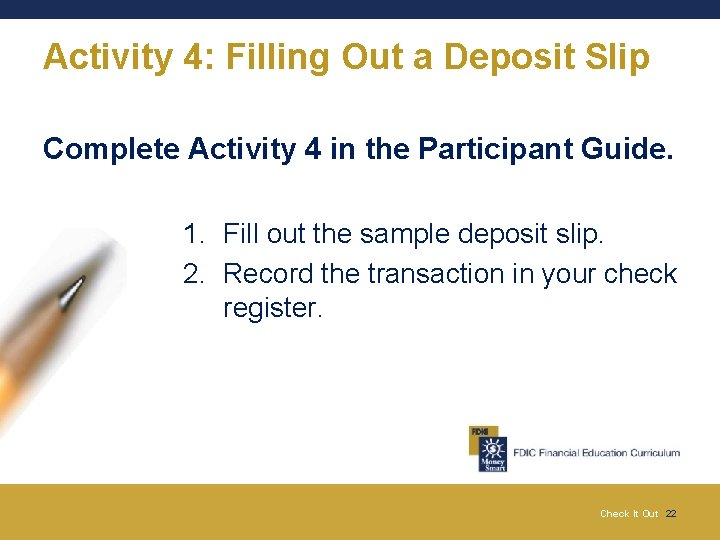 Activity 4: Filling Out a Deposit Slip

Complete Activity 4 in the Participant Guide.

1. Fill out the sample deposit slip.
2. Record the transaction in your check register.

FDIC
Money Smart
FDIC Financial Education Curriculum

Check It Out 22